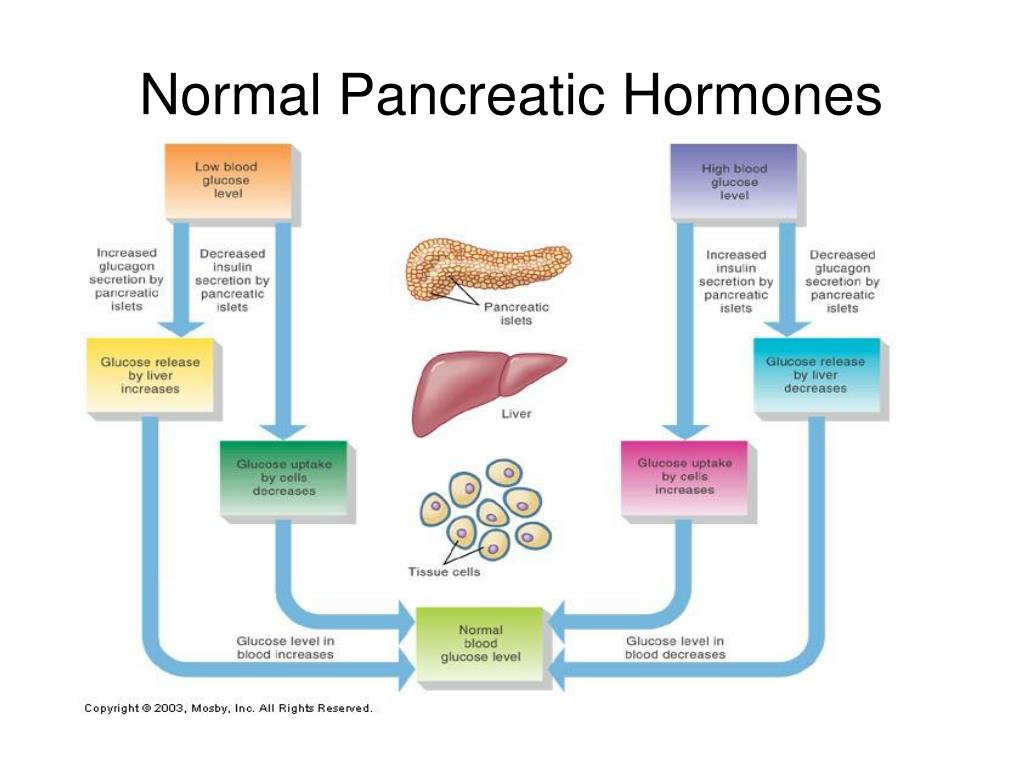 Normal Pancreatic Hormones

Low blood glucose level

Increased glucagon secretion by pancreatic islets

Decreased insulin secretion by pancreatic islets

Glucose release by liver increases

Glucose uptake by cells decreases

Glucose level in blood increases

Pancreatic islets

Liver

Tissue cells

Normal blood glucose level

High blood glucose level

Increased insulin secretion by pancreatic islets

Decreased glucagon secretion by pancreatic islets

Glucose release by liver decreases

Glucose uptake by cells increases

Glucose level in blood decreases

Copyright © 2003, Mosby, Inc. All Rights Reserved.